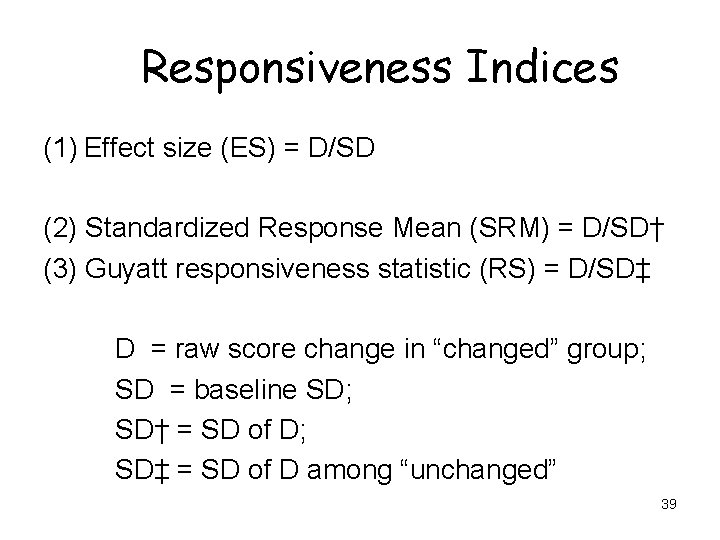 Responsiveness Indices

(1) Effect size (ES) = D/SD

(2) Standardized Response Mean (SRM) = D/SD†
(3) Guyatt responsiveness statistic (RS) = D/SD‡

D = raw score change in “changed” group;
SD = baseline SD;
SD† = SD of D;
SD‡ = SD of D among “unchanged”

39